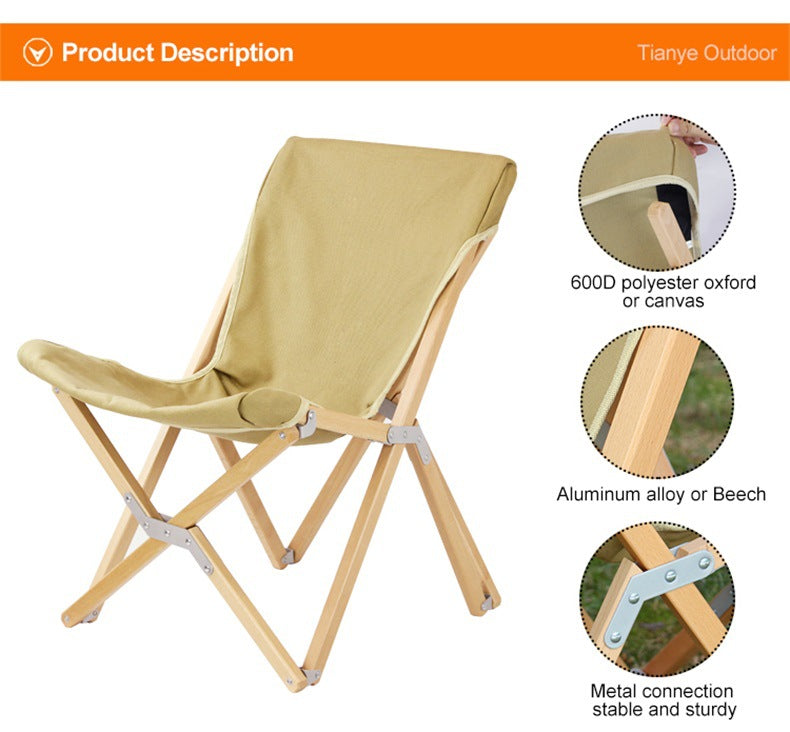 Product Description

Tianye Outdoor

600D polyester oxford or canvas

Aluminum alloy or Beech

Metal connection stable and sturdy